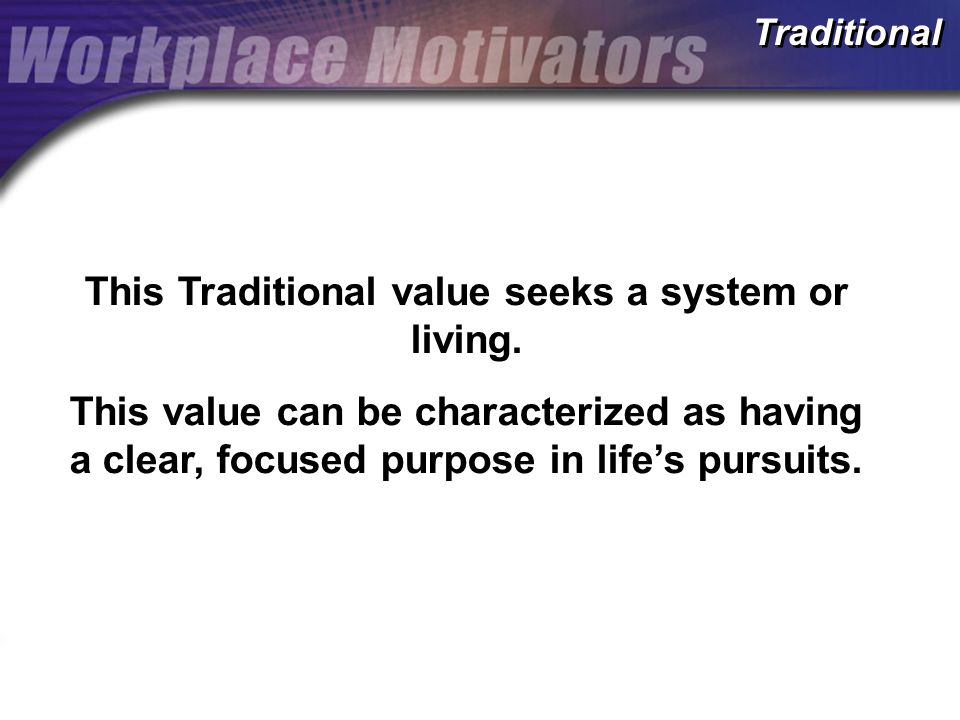 Workplace Motivators

Traditional

This Traditional value seeks a system or living.

This value can be characterized as having a clear, focused purpose in life's pursuits.